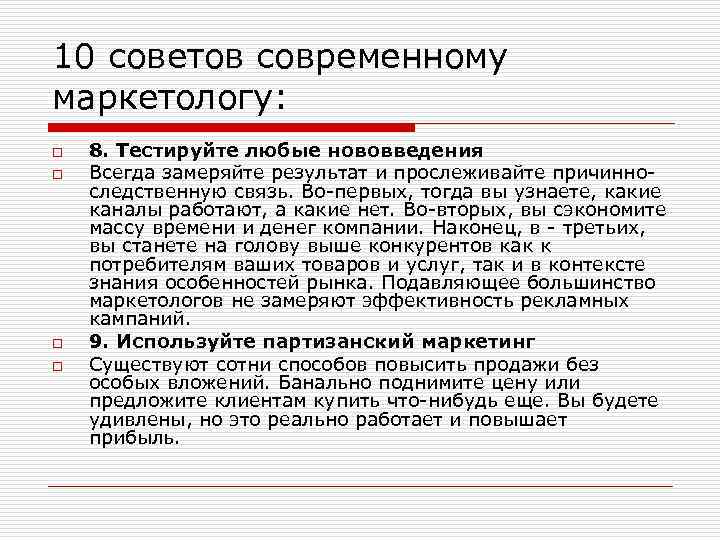 10 советов современному маркетологу:

8. Тестируйте любые нововведения

Всегда замеряйте результат и прослеживайте причинно-следственную связь. Во-первых, тогда вы узнаете, какие каналы работают, а какие нет. Во-вторых, вы сэкономите массу времени и денег компании. Наконец, в - третьих, вы станете на голову выше конкурентов как к потребителям ваших товаров и услуг, так и в контексте знания особенностей рынка. Подавляющее большинство маркетологов не замеряют эффективность рекламных кампаний.

9. Используйте партизанский маркетинг

Существуют сотни способов повысить продажи без особых вложений. Банально поднимите цену или предложите клиентам купить что-нибудь еще. Вы будете удивлены, но это реально работает и повышает прибыль.